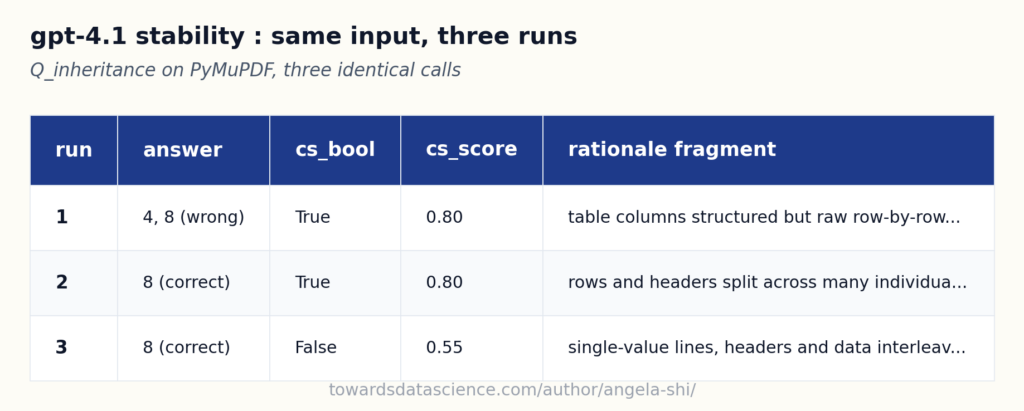 gpt-4.1 stability : same input, three runs

Q_inheritance on PyMuPDF, three identical calls

| run | answer | cs_bool | cs_score | rationale fragment |
|---|---|---|---|---|
| 1 | 4, 8 (wrong) | True | 0.80 | table columns structured but raw row-by-row... |
| 2 | 8 (correct) | True | 0.80 | rows and headers split across many individua... |
| 3 | 8 (correct) | False | 0.55 | single-value lines, headers and data interleav... |

towardsdatascience.com/author/angela-shi/